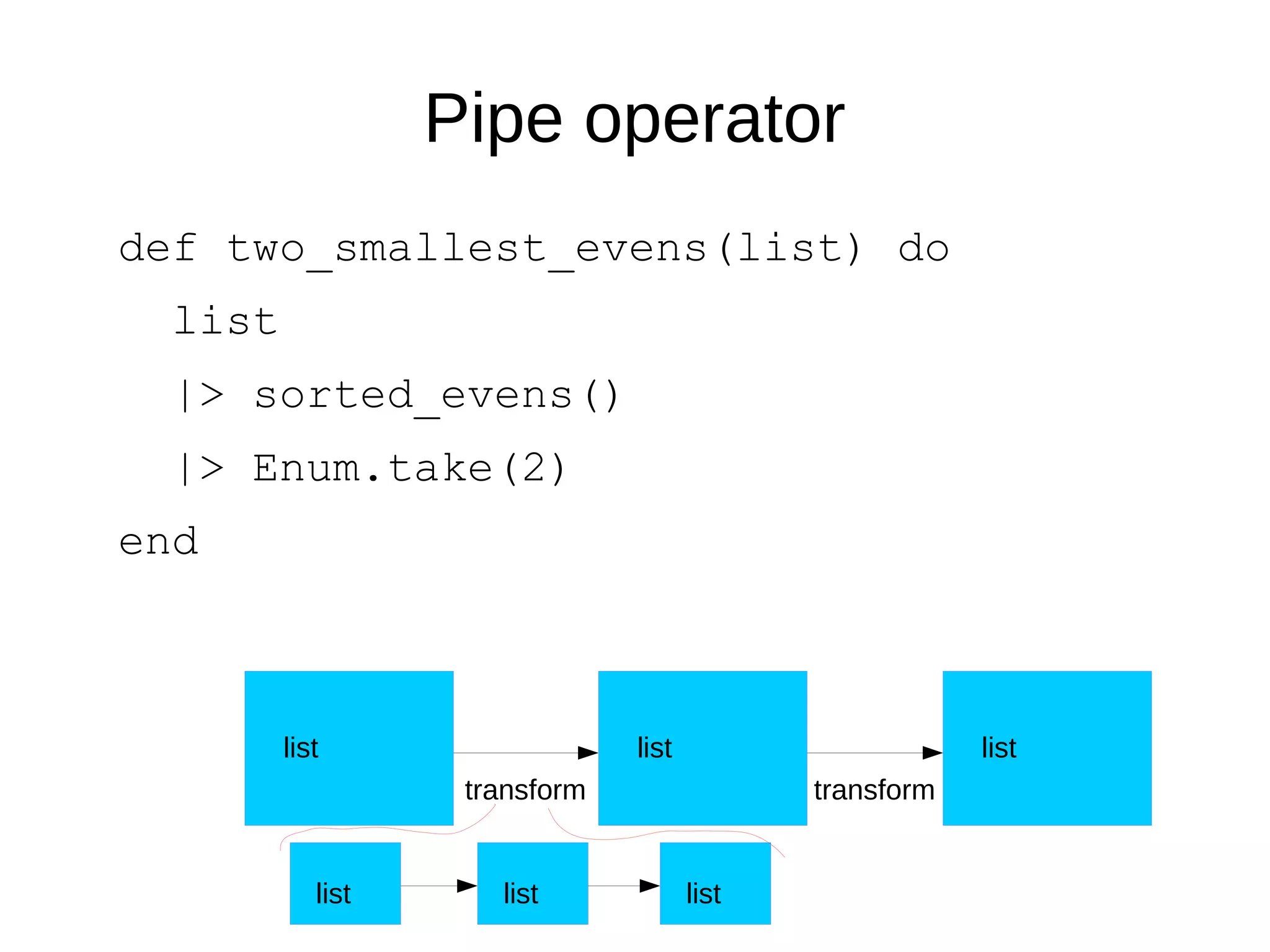 Pipe operator

def two_smallest_evens(list) do
  list
  |> sorted_evens()
  |> Enum.take(2)
end

list

transform

list

transform

list

list

list

list